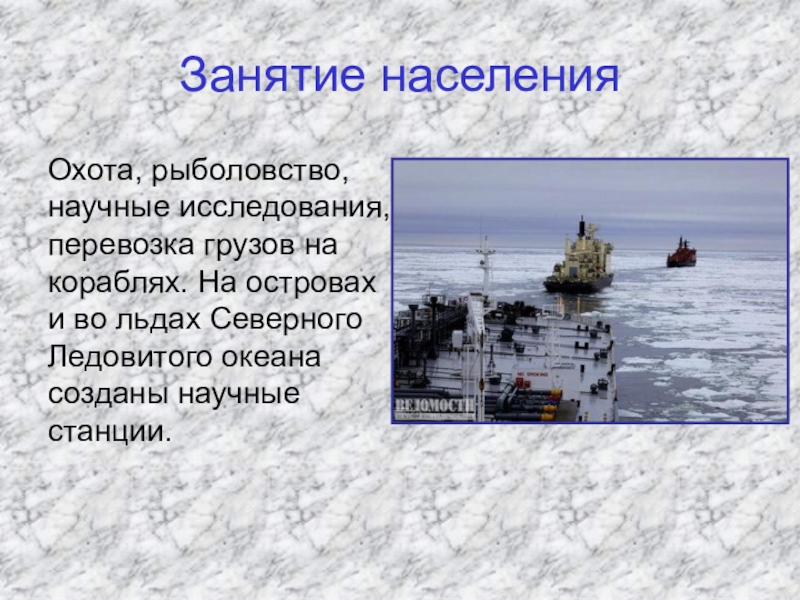 Занятие населения

Охота, рыболовство, научные исследования, перевозка грузов на кораблях. На островах и во льдах Северного Ледовитого океана созданы научные станции.

NO SMOKING

ВЕДОМОСТИ